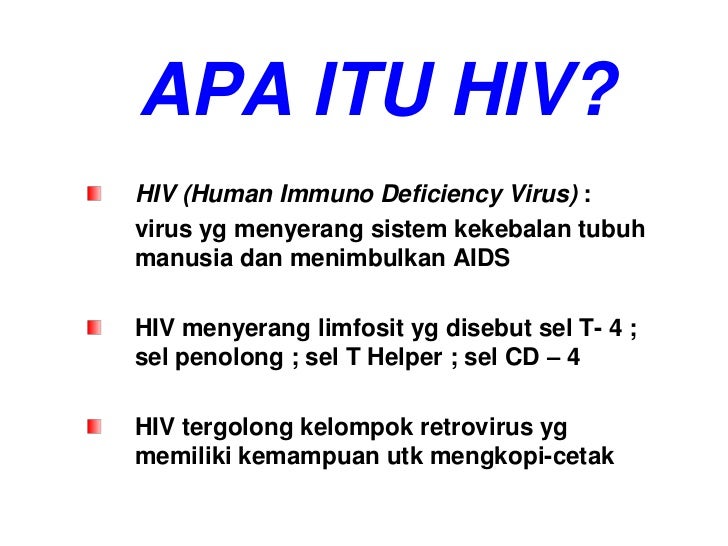 APA ITU HIV?

HIV (Human Immuno Deficiency Virus) :
virus yg menyerang sistem kekebalan tubuh manusia dan menimbulkan AIDS

HIV menyerang limfosit yg disebut sel T- 4 ; sel penolong ; sel T Helper ; sel CD – 4

HIV tergolong kelompok retrovirus yg memiliki kemampuan utk mengkopi-cetak